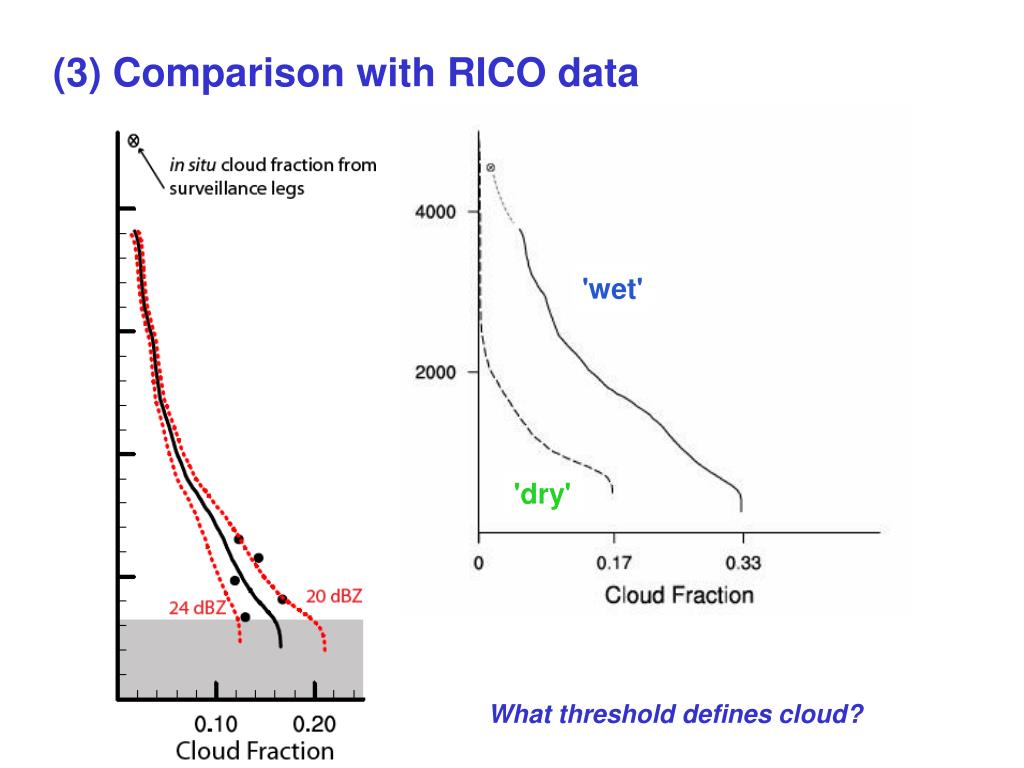 (3) Comparison with RICO data

in situ cloud fraction from surveillance legs

24 dBZ

20 dBZ

0.10 0.20
Cloud Fraction

4000

2000

'wet'

'dry'

0 0.17 0.33
Cloud Fraction

What threshold defines cloud?